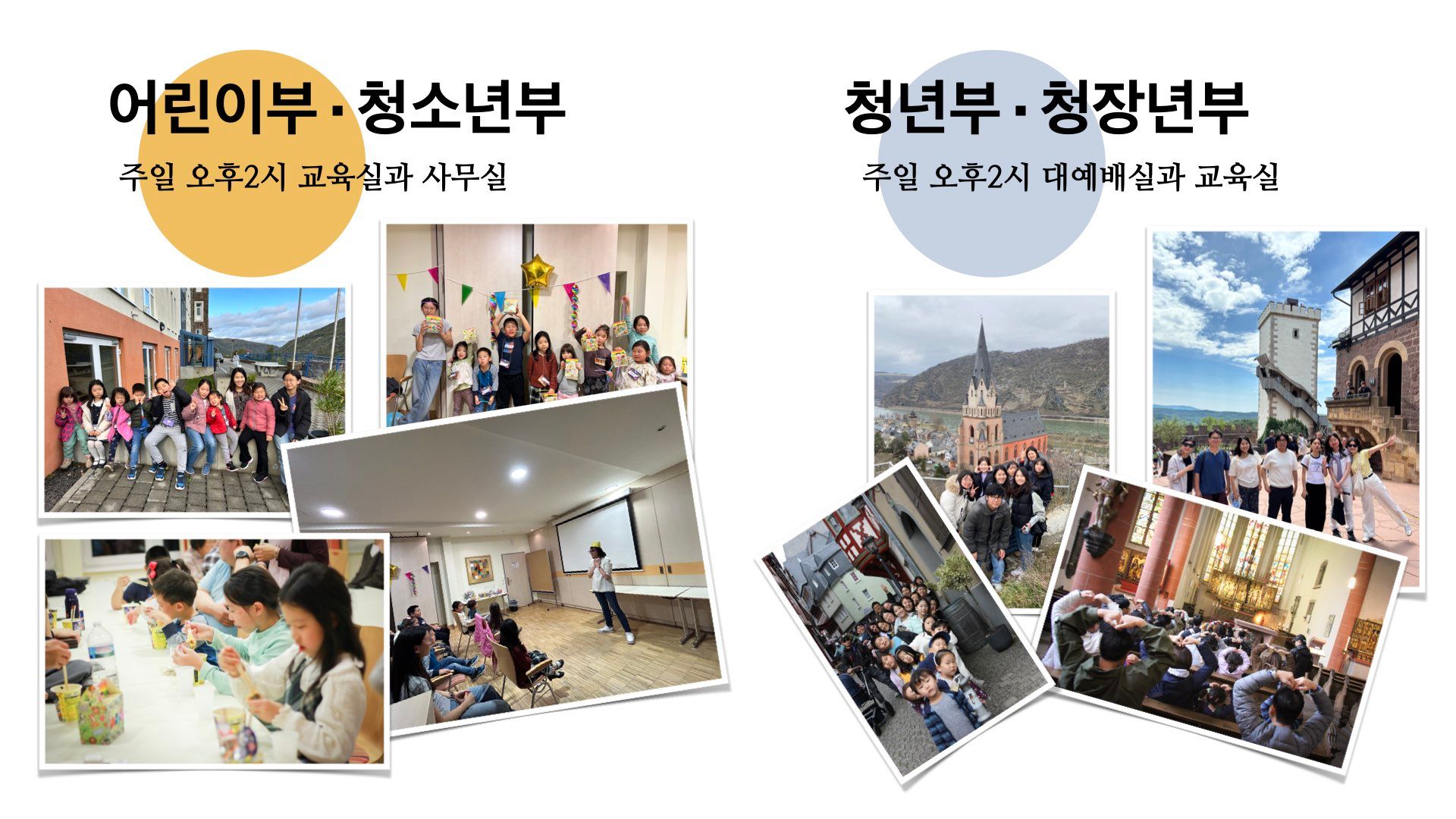 어린이부 · 청소년부

주일 오후2시 교육실과 사무실

청년부 · 청장년부

주일 오후2시 대예배실과 교육실